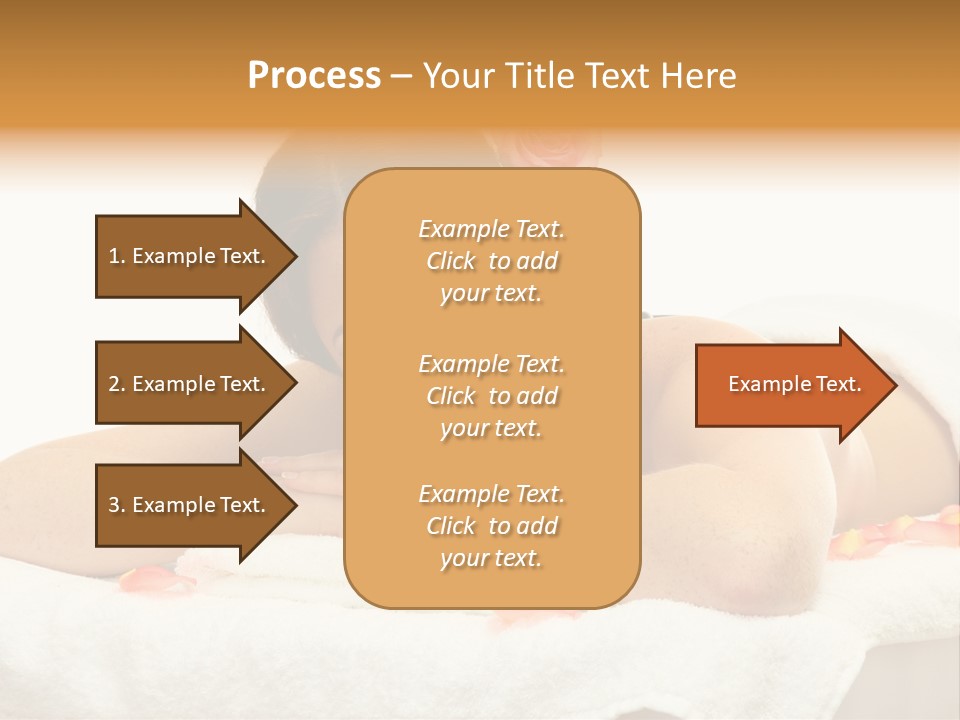 Process – Your Title Text Here

1. Example Text.

2. Example Text.

3. Example Text.

Example Text. Click to add your text.

Example Text. Click to add your text.

Example Text. Click to add your text.

Example Text.